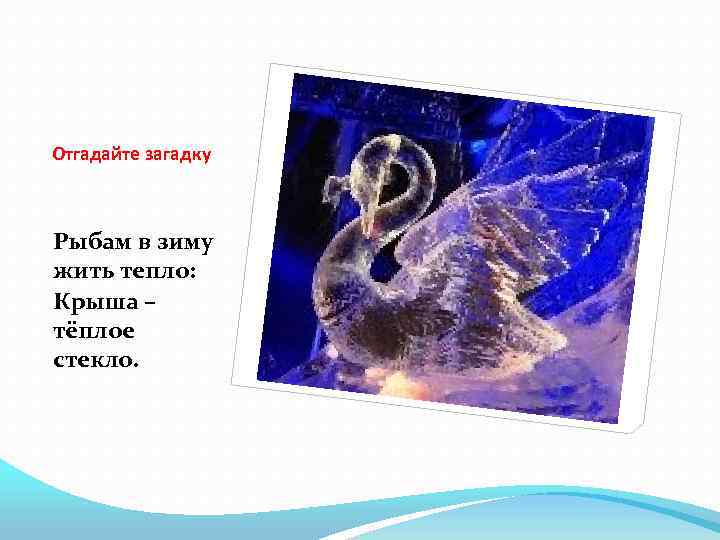 Отгадайте загадку

Рыбам в зиму жить тепло:
Крыша – тёплое стекло.